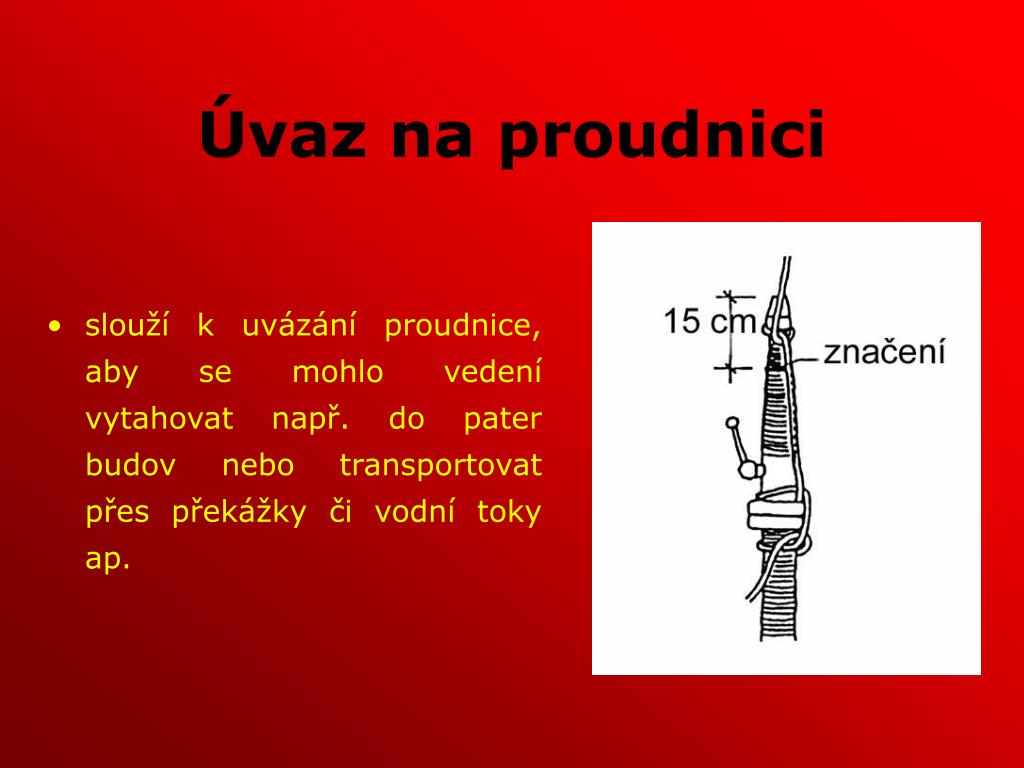 Úvaz na proudnici

• slouží k uvázání proudnice, aby se mohlo vedení vytahovat např. do pater budov nebo transportovat přes překážky či vodní toky ap.

15 cm

značení